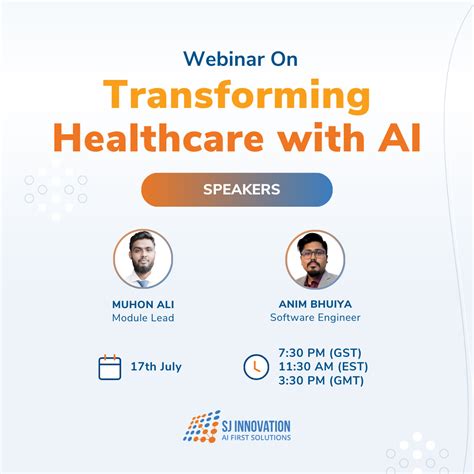 Webinar On

Transforming Healthcare with AI

SPEAKERS

MUHON ALI
Module Lead

ANIM BHUIYA
Software Engineer

17th July

7:30 PM (GST)
11:30 AM (EST)
3:30 PM (GMT)

SJ INNOVATION
AI FIRST SOLUTIONS